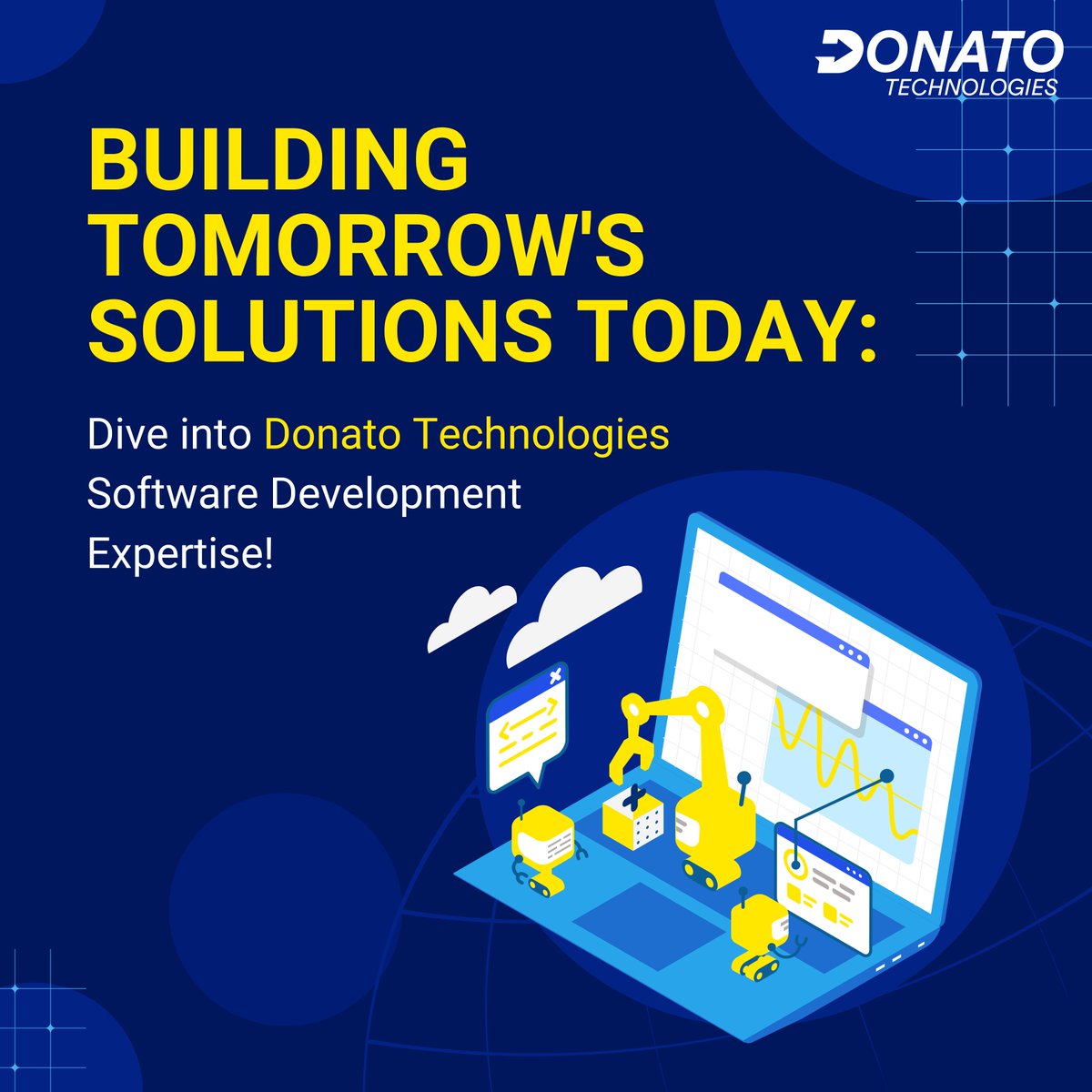 DONATO
TECHNOLOGIES

BUILDING TOMORROW'S SOLUTIONS TODAY:

Dive into Donato Technologies Software Development Expertise!